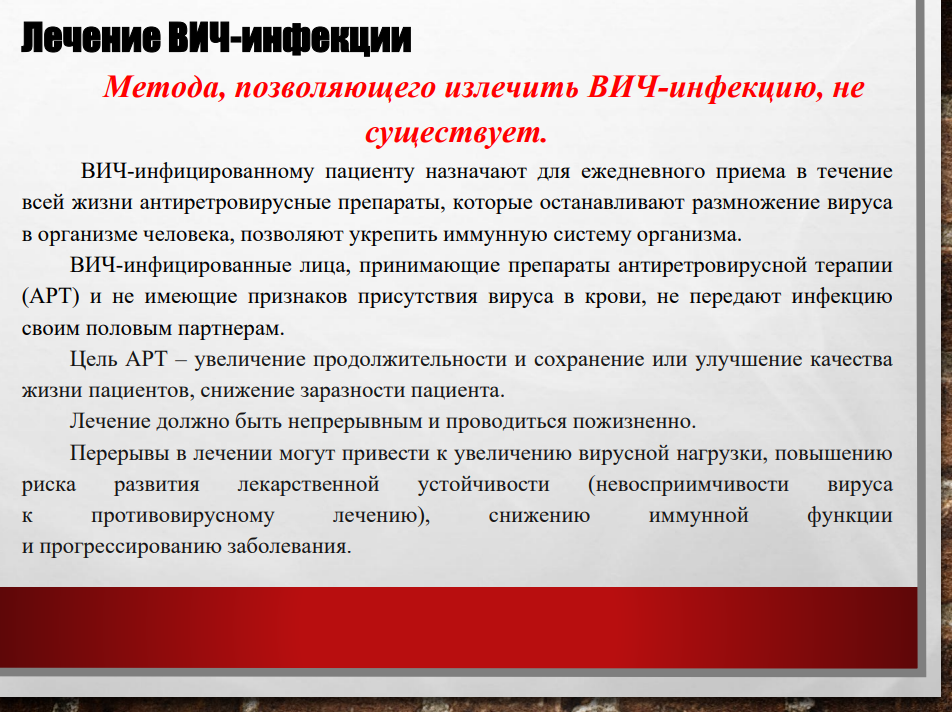 Лечение ВИЧ-инфекции

Метода, позволяющего излечить ВИЧ-инфекцию, не существует.

ВИЧ-инфицированному пациенту назначают для ежедневного приема в течение всей жизни антиретровирусные препараты, которые останавливают размножение вируса в организме человека, позволяют укрепить иммунную систему организма.

ВИЧ-инфицированные лица, принимающие препараты антиретровирусной терапии (АРТ) и не имеющие признаков присутствия вируса в крови, не передают инфекцию своим половым партнерам.

Цель АРТ – увеличение продолжительности и сохранение или улучшение качества жизни пациентов, снижение заразности пациента.

Лечение должно быть непрерывным и проводиться пожизненно.

Перерывы в лечении могут привести к увеличению вирусной нагрузки, повышению риска развития лекарственной устойчивости (невосприимчивости вируса к противовирусному лечению), снижению иммунной функции и прогрессированию заболевания.